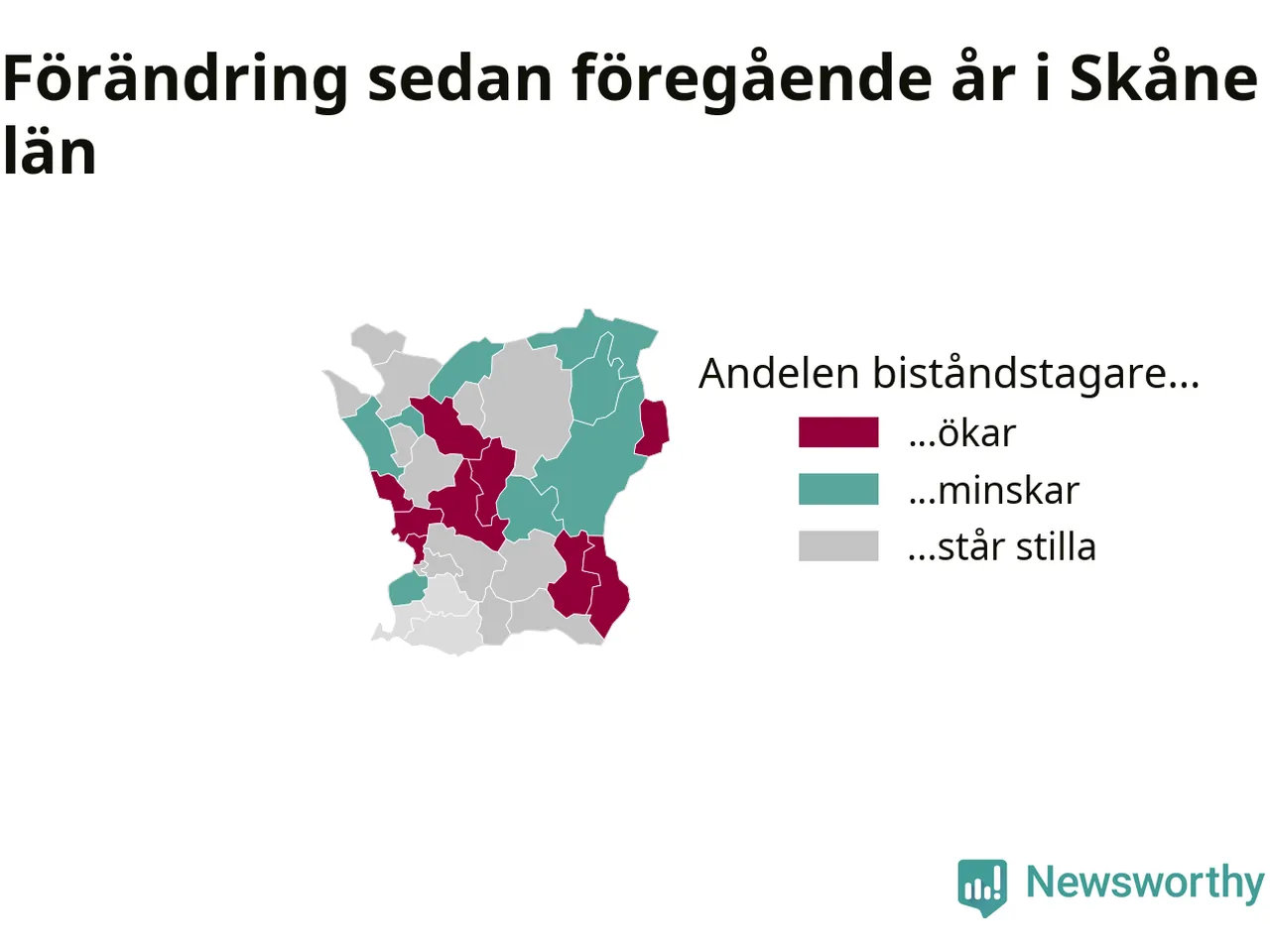 Förändring sedan föregående år i Skåne län

Andelen biståndstagare...

...ökar

...minskar

...står stilla

Newsworthy